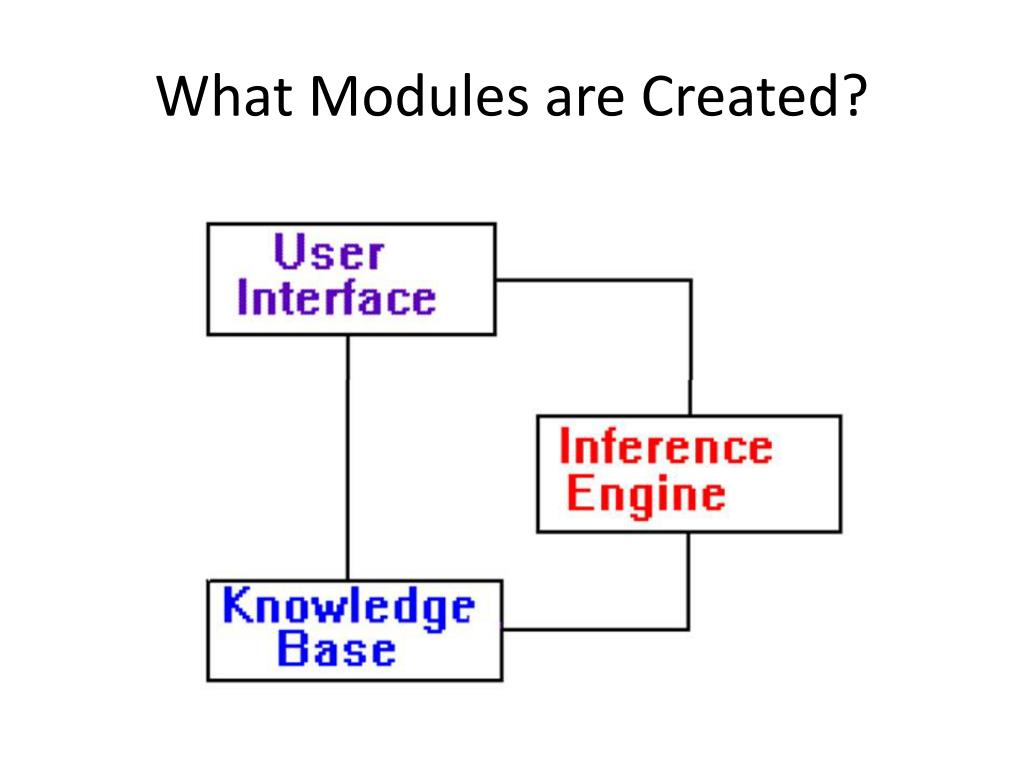 What Modules are Created?

User Interface

Inference Engine

Knowledge Base